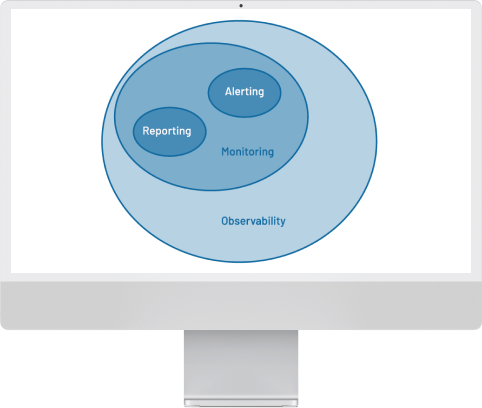 Alerting
Reporting
Monitoring
Observability